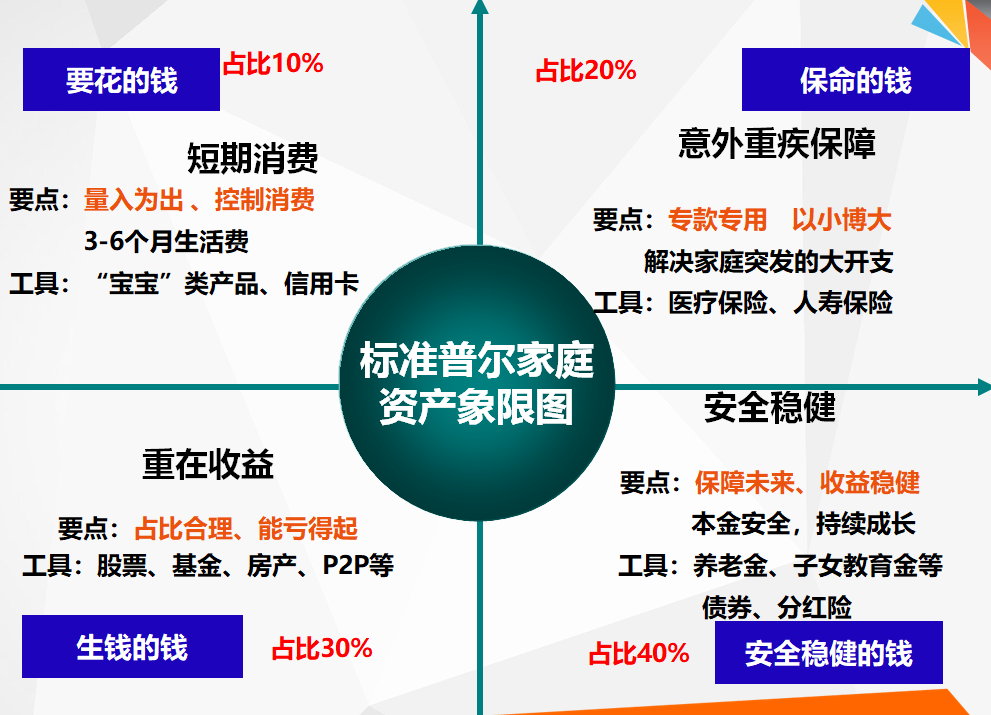 要花的钱 占比10%

短期消费

要点：量入为出 、控制消费

3-6个月生活费

工具：“宝宝”类产品、信用卡

占比20% 保命的钱

意外重疾保障

要点：专款专用 以小博大

解决家庭突发的大开支

工具：医疗保险、人寿保险

标准普尔家庭资产象限图

重在收益

要点：占比合理、能亏得起

工具：股票、基金、房产、P2P等

生钱的钱 占比30%

安全稳健

要点：保障未来、收益稳健

本金安全，持续成长

工具：养老金、子女教育金等

债券、分红险

占比40% 安全稳健的钱